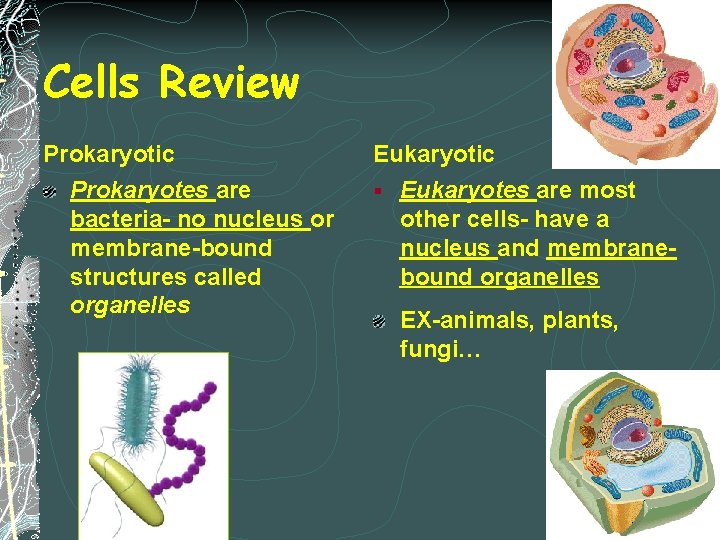 Cells Review

Prokaryotic

Prokaryotes are bacteria- no nucleus or membrane-bound structures called organelles

Eukaryotic

Eukaryotes are most other cells- have a nucleus and membrane-bound organelles

EX-animals, plants, fungi…